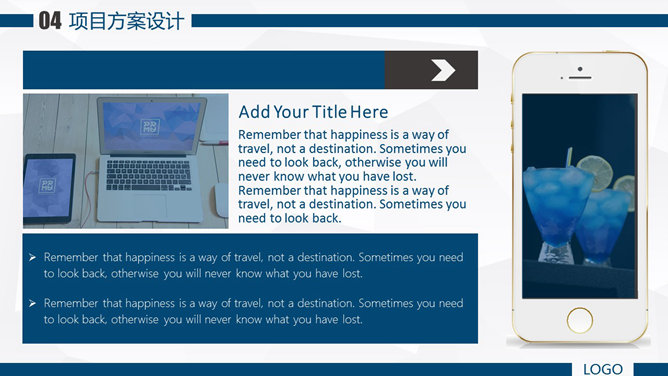 04 项目方案设计

Add Your Title Here

Remember that happiness is a way of travel, not a destination. Sometimes you need to look back, otherwise you will never know what you have lost. Remember that happiness is a way of travel, not a destination. Sometimes you need to look back.

➢ Remember that happiness is a way of travel, not a destination. Sometimes you need to look back, otherwise you will never know what you have lost.

➢ Remember that happiness is a way of travel, not a destination. Sometimes you need to look back, otherwise you will never know what you have lost.

LOGO